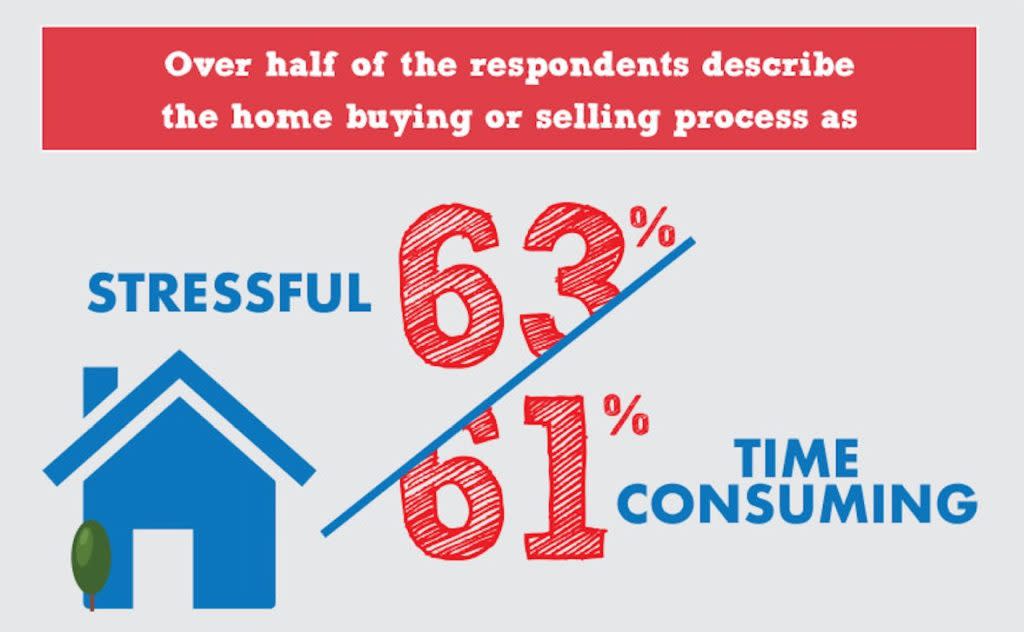 Over half of the respondents describe the home buying or selling process as

STRESSFUL 63%

61% TIME CONSUMING